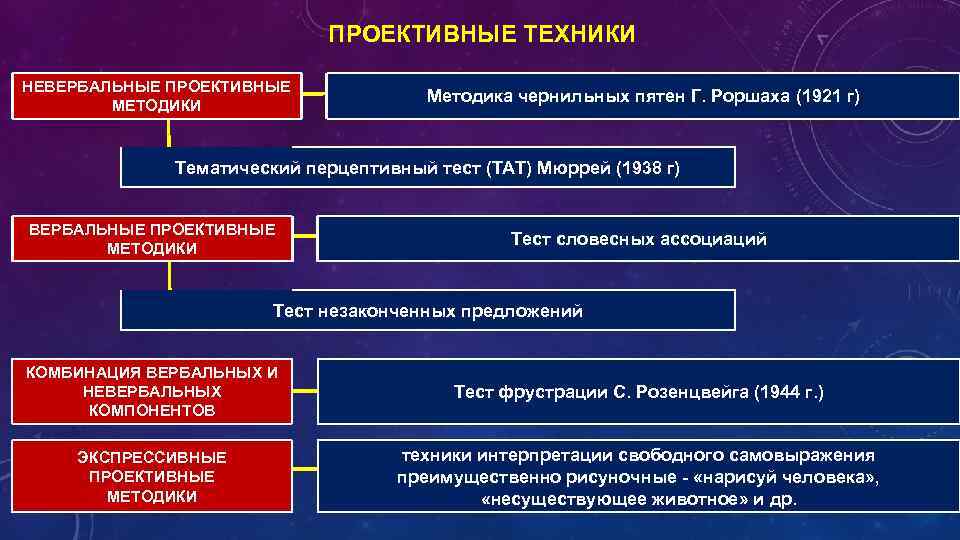 ПРОЕКТИВНЫЕ ТЕХНИКИ

НЕВЕРБАЛЬНЫЕ ПРОЕКТИВНЫЕ МЕТОДИКИ

Методика чернильных пятен Г. Роршаха (1921 г)

Тематический перцептивный тест (ТАТ) Мюррей (1938 г)

ВЕРБАЛЬНЫЕ ПРОЕКТИВНЫЕ МЕТОДИКИ

Тест словесных ассоциаций

Тест незаконченных предложений

КОМБИНАЦИЯ ВЕРБАЛЬНЫХ И НЕВЕРБАЛЬНЫХ КОМПОНЕНТОВ

Тест фрустрации С. Розенцвейга (1944 г.)

ЭКСПРЕССИВНЫЕ ПРОЕКТИВНЫЕ МЕТОДИКИ

техники интерпретации свободного самовыражения преимущественно рисуночные - «нарисуй человека», «несуществующее животное» и др.